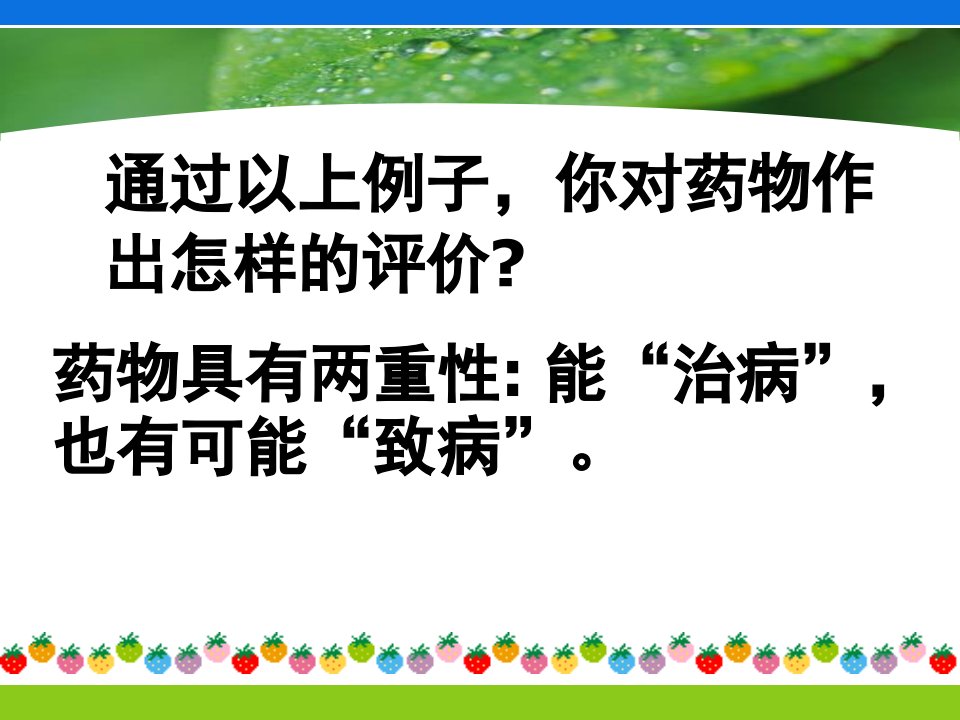 通过以上例子，你对药物作出怎样的评价?

药物具有两重性: 能“治病”，也有可能“致病”。